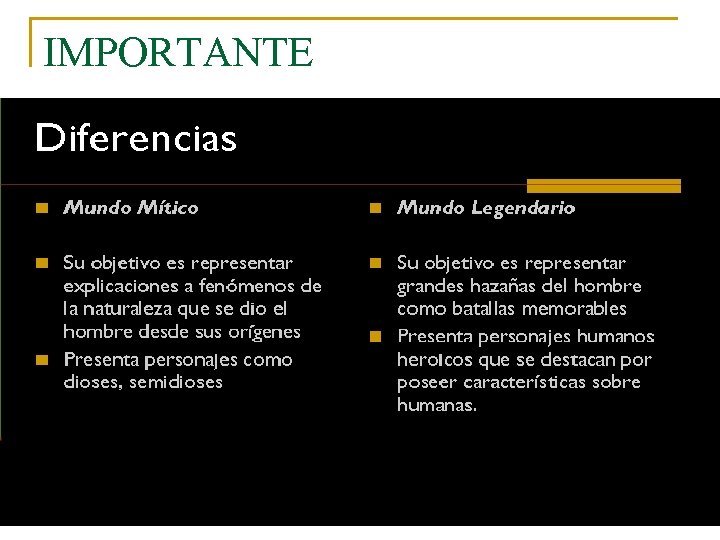 IMPORTANTE

Diferencias

Mundo Mítico

Su objetivo es representar explicaciones a fenómenos de la naturaleza que se dio el hombre desde sus orígenes

Presenta personajes como dioses, semidioses

Mundo Legendario

Su objetivo es representar grandes hazañas del hombre como batallas memorables

Presenta personajes humanos heroicos que se destacan por poseer características sobre humanas.